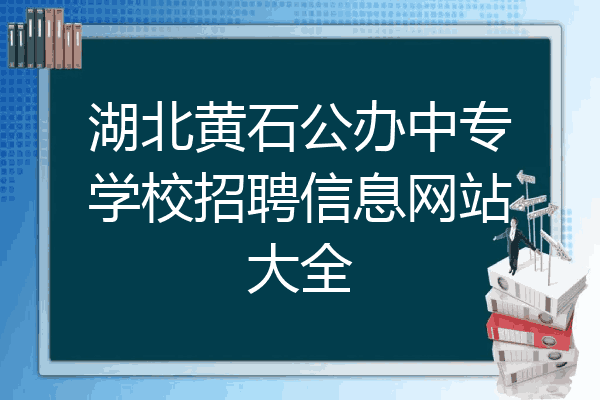 湖北黄石公办中专学校招聘信息网站大全